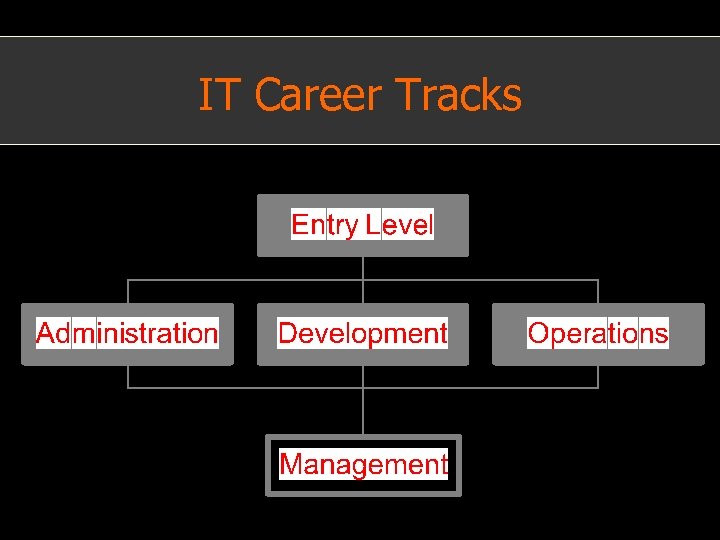 IT Career Tracks

Entry Level

Administration

Development

Operations

Management